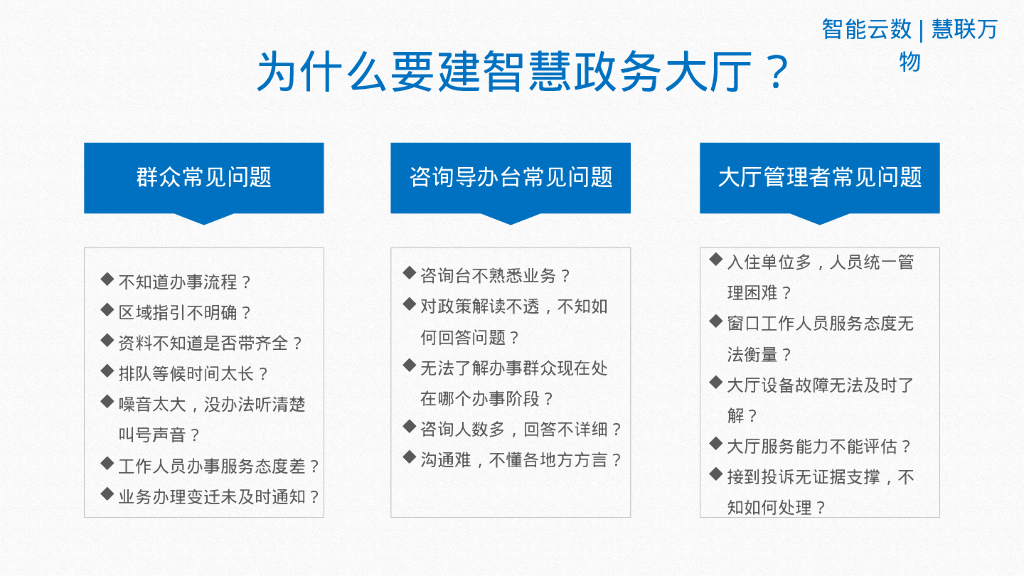 智能云数 | 慧联万物

为什么要建智慧政务大厅？

群众常见问题

◆ 不知道办事流程？
◆ 区域指引不明确？
◆ 资料不知道是否带齐全？
◆ 排队等候时间太长？
◆ 噪音太大，没办法听清楚叫号声音？
◆ 工作人员办事服务态度差？
◆ 业务办理变迁未及时通知？

咨询导办台常见问题

◆ 咨询台不熟悉业务？
◆ 对政策解读不透，不知如何回答问题？
◆ 无法了解办事群众现在处在哪个办事阶段？
◆ 咨询人数多，回答不详细？
◆ 沟通难，不懂各地方方言？

大厅管理者常见问题

◆ 入住单位多，人员统一管理困难？
◆ 窗口工作人员服务态度无法衡量？
◆ 大厅设备故障无法及时了解？
◆ 大厅服务能力不能评估？
◆ 接到投诉无证据支撑，不知如何处理？